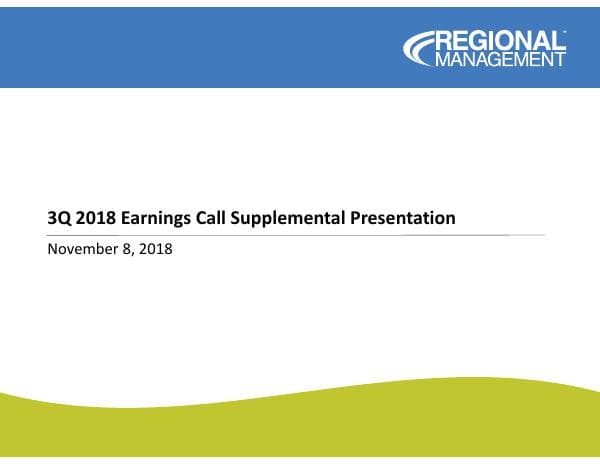 REGIONAL
MANAGEMENT

3Q 2018 Earnings Call Supplemental Presentation

November 8, 2018